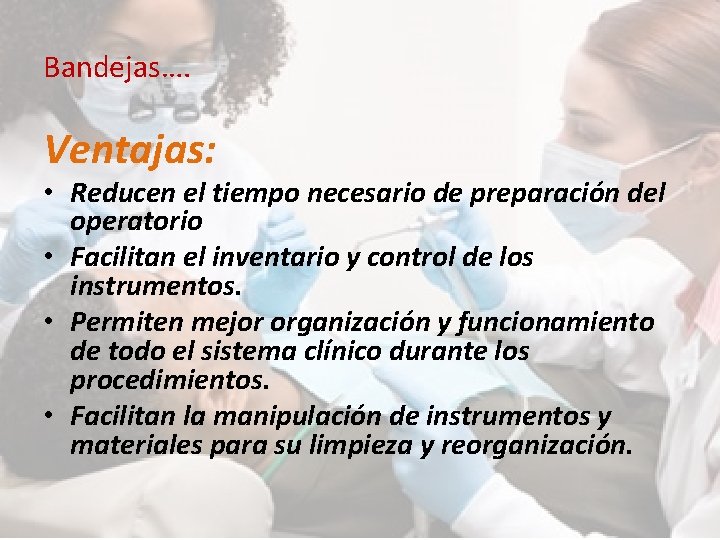 Bandejas….

Ventajas:

• Reducen el tiempo necesario de preparación del operatorio
• Facilitan el inventario y control de los instrumentos.
• Permiten mejor organización y funcionamiento de todo el sistema clínico durante los procedimientos.
• Facilitan la manipulación de instrumentos y materiales para su limpieza y reorganización.